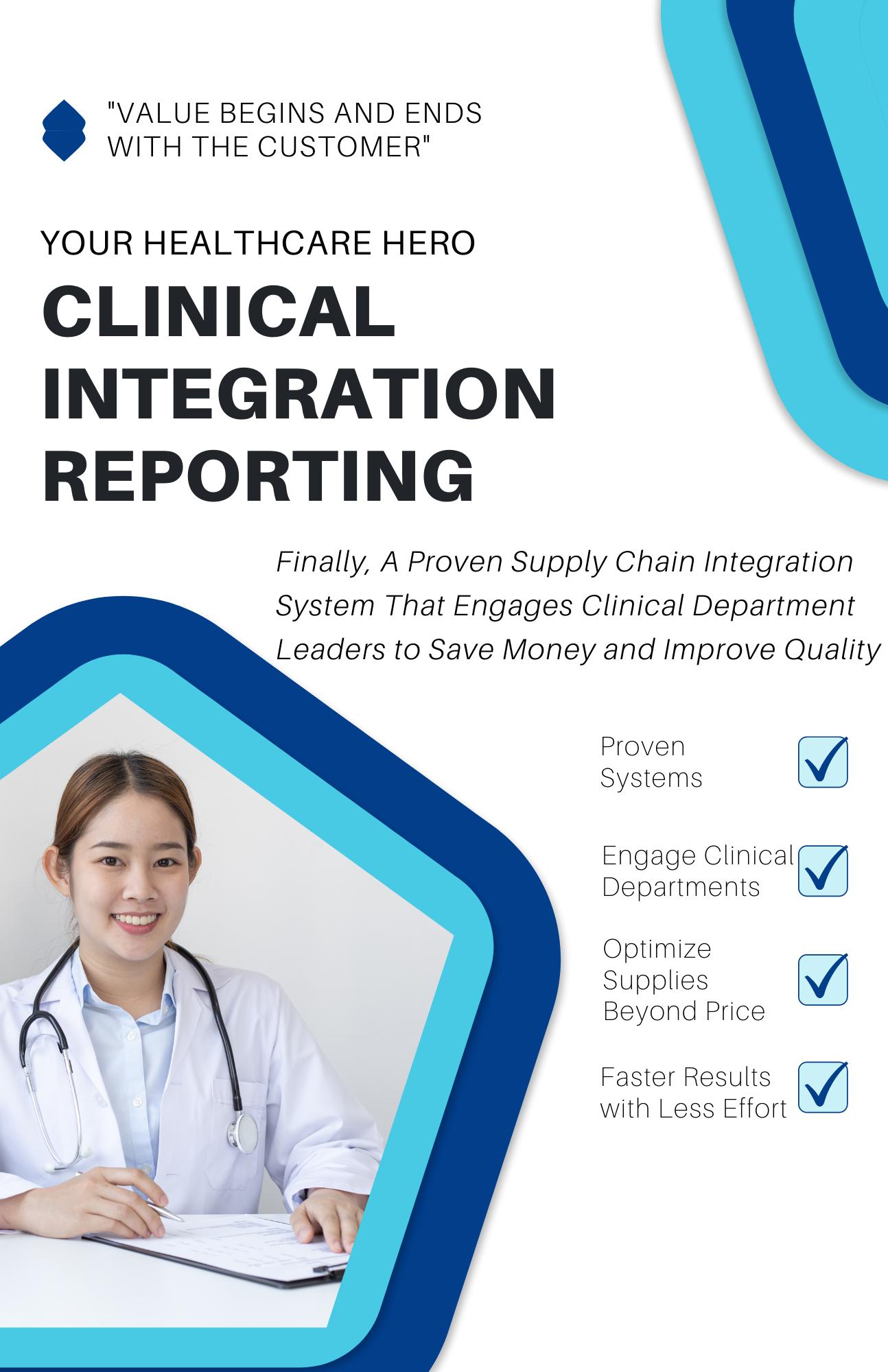 "VALUE BEGINS AND ENDS WITH THE CUSTOMER"

YOUR HEALTHCARE HERO

CLINICAL INTEGRATION REPORTING

Finally, A Proven Supply Chain Integration System That Engages Clinical Department Leaders to Save Money and Improve Quality

Proven Systems

Engage Clinical Departments

Optimize Supplies Beyond Price

Faster Results with Less Effort